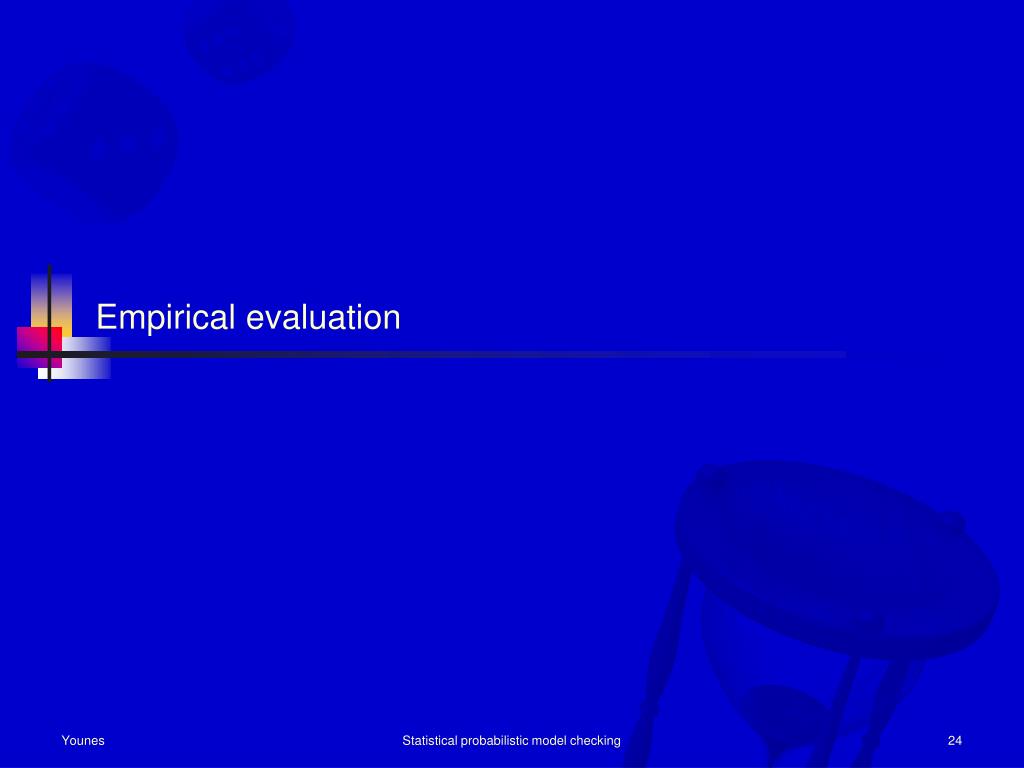 Empirical evaluation

Younes

Statistical probabilistic model checking

24